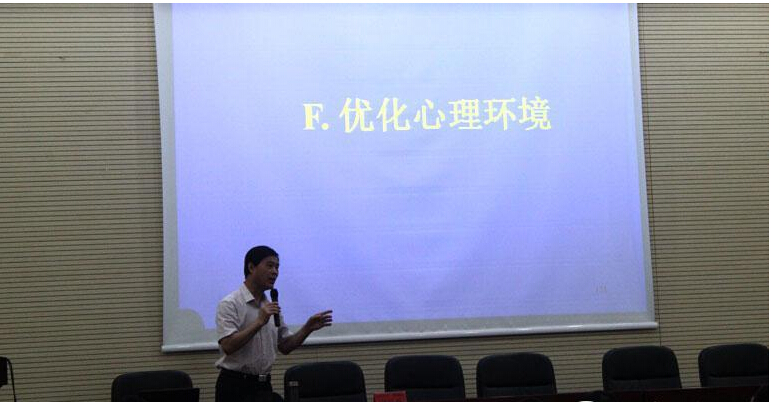 F. 优化心理环境